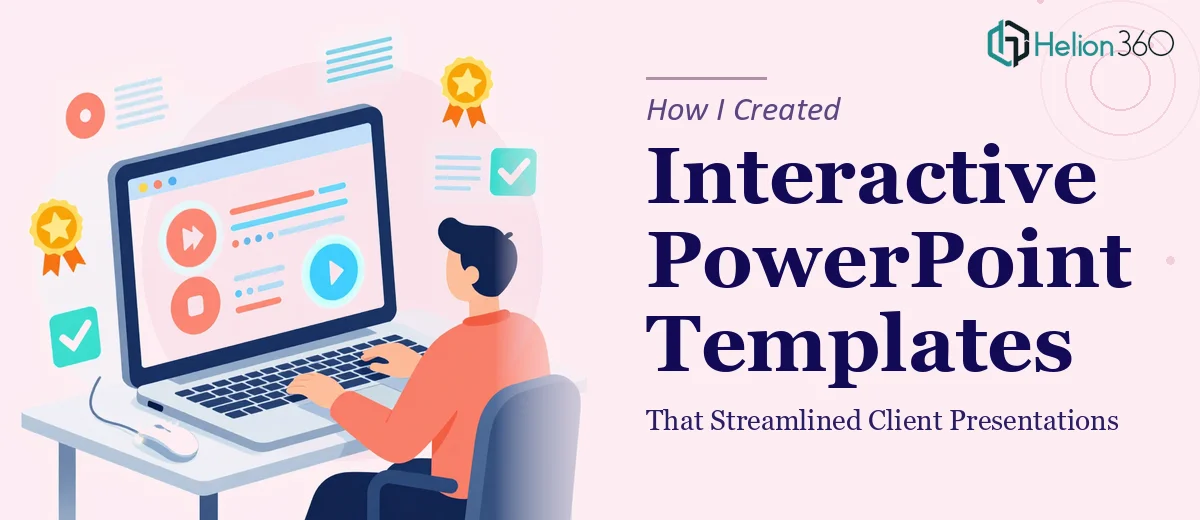 Helion360

How I Created

Interactive PowerPoint Templates

That Streamlined Client Presentations